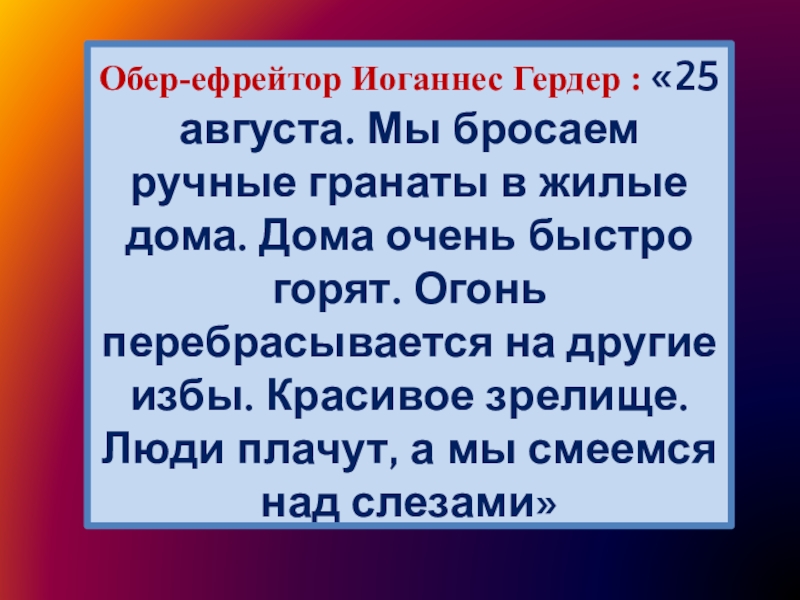 Обер-ефрейтор Иоганнес Гердер : «25 августа. Мы бросаем ручные гранаты в жилые дома. Дома очень быстро горят. Огонь перебрасывается на другие избы. Красивое зрелище. Люди плачут, а мы смеемся над слезами»